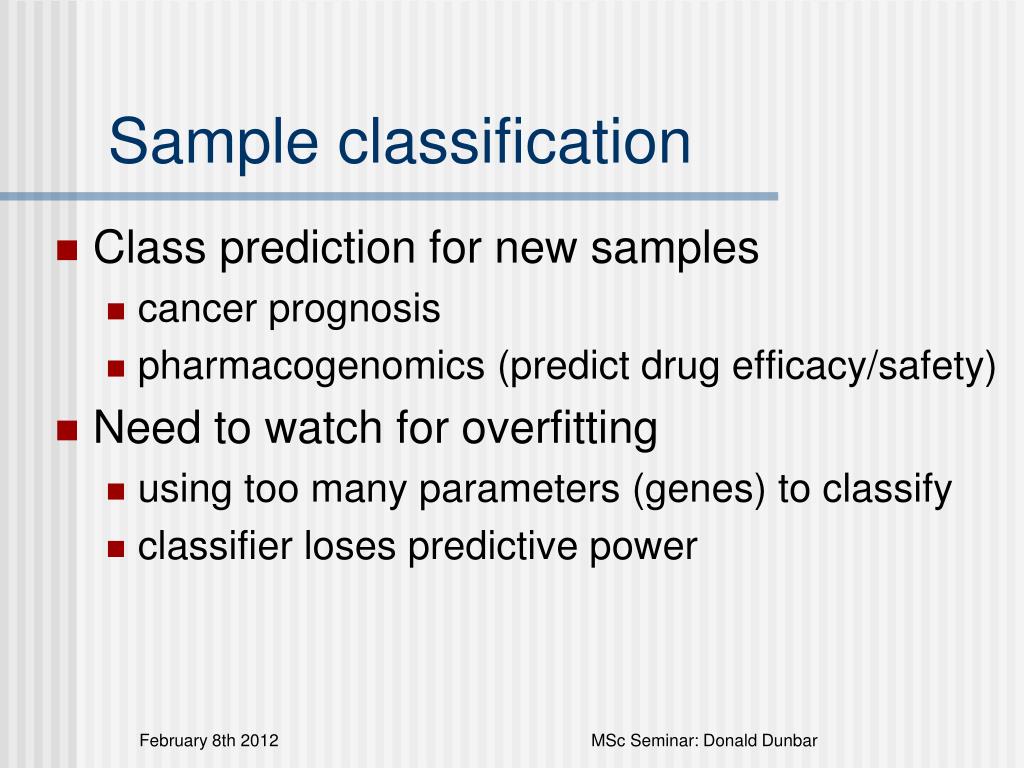 Sample classification

- Class prediction for new samples
  - cancer prognosis
  - pharmacogenomics (predict drug efficacy/safety)
- Need to watch for overfitting
  - using too many parameters (genes) to classify
  - classifier loses predictive power

February 8th 2012

MSc Seminar: Donald Dunbar